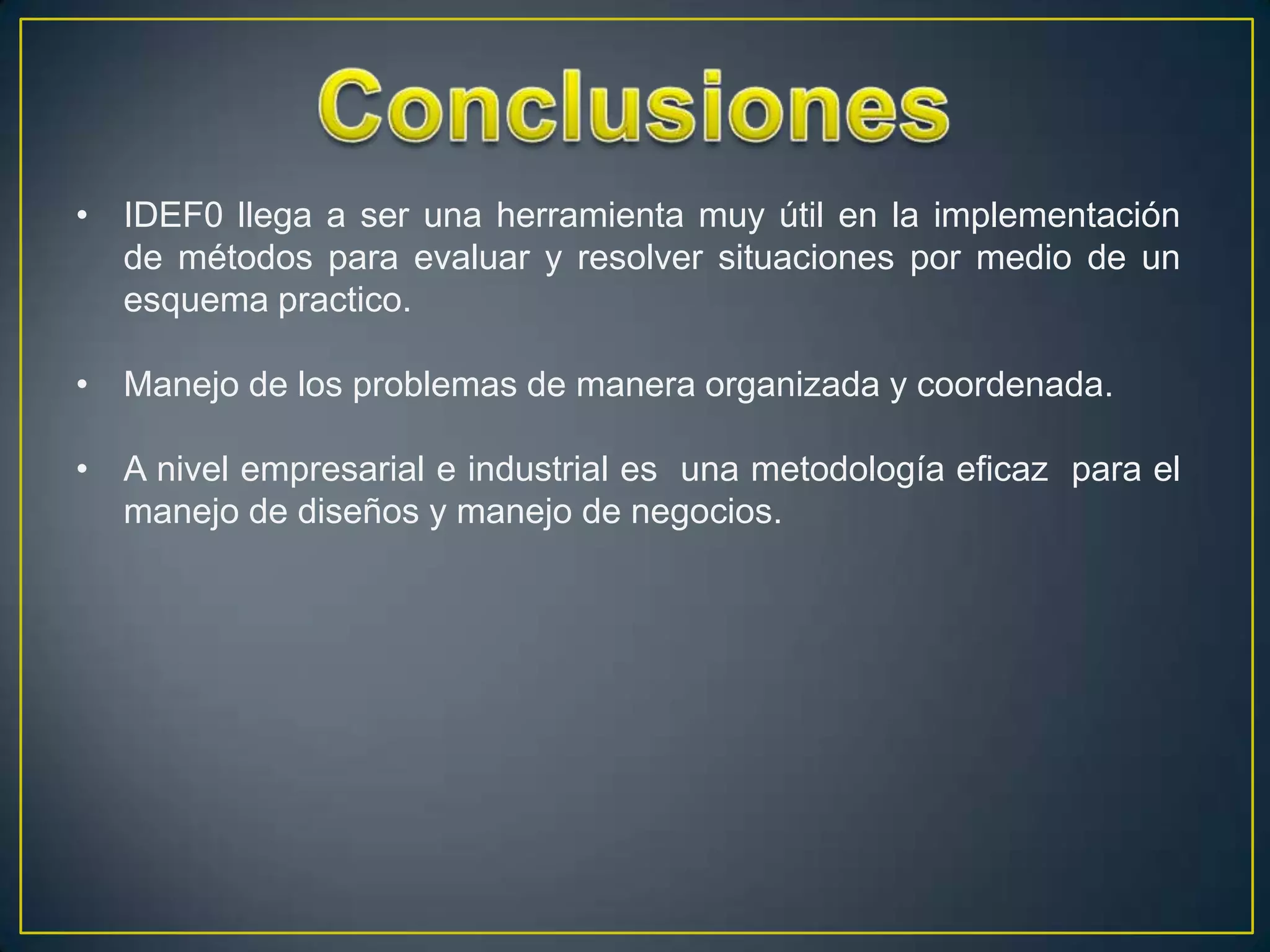 Conclusiones

• IDEF0 llega a ser una herramienta muy útil en la implementación de métodos para evaluar y resolver situaciones por medio de un esquema practico.

• Manejo de los problemas de manera organizada y coordenada.

• A nivel empresarial e industrial es una metodología eficaz para el manejo de diseños y manejo de negocios.